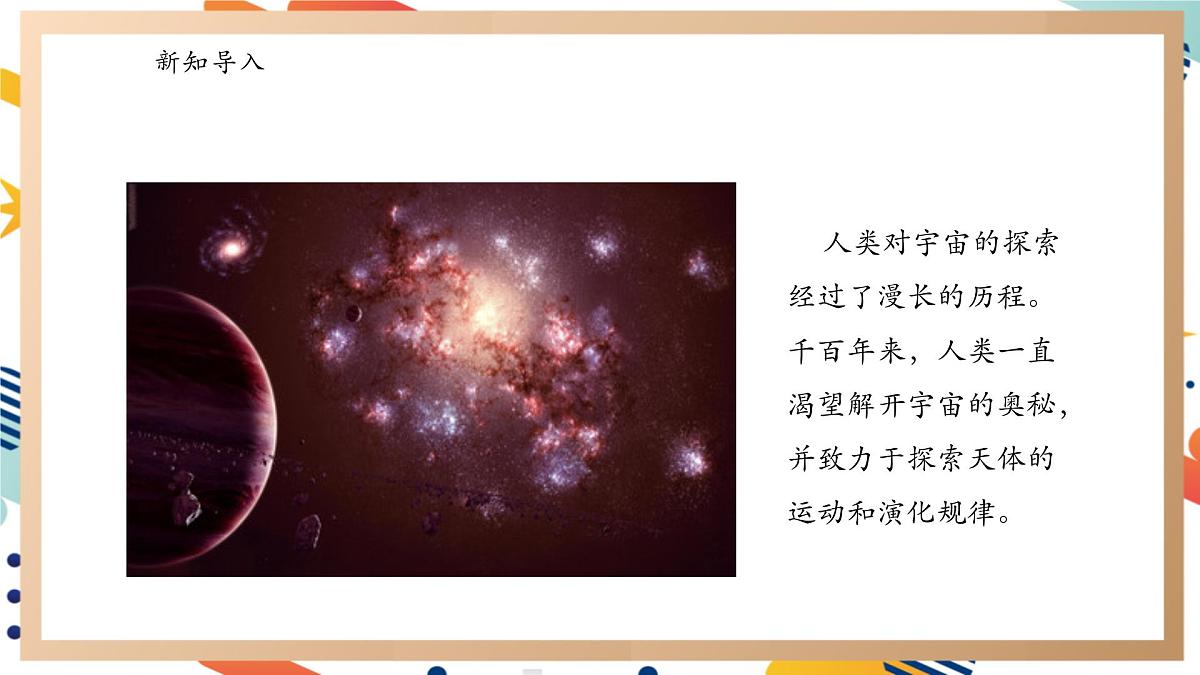 新知导入

人类对宇宙的探索经过了漫长的历程。千百年来，人类一直渴望解开宇宙的奥秘，并致力于探索天体的运动和演化规律。